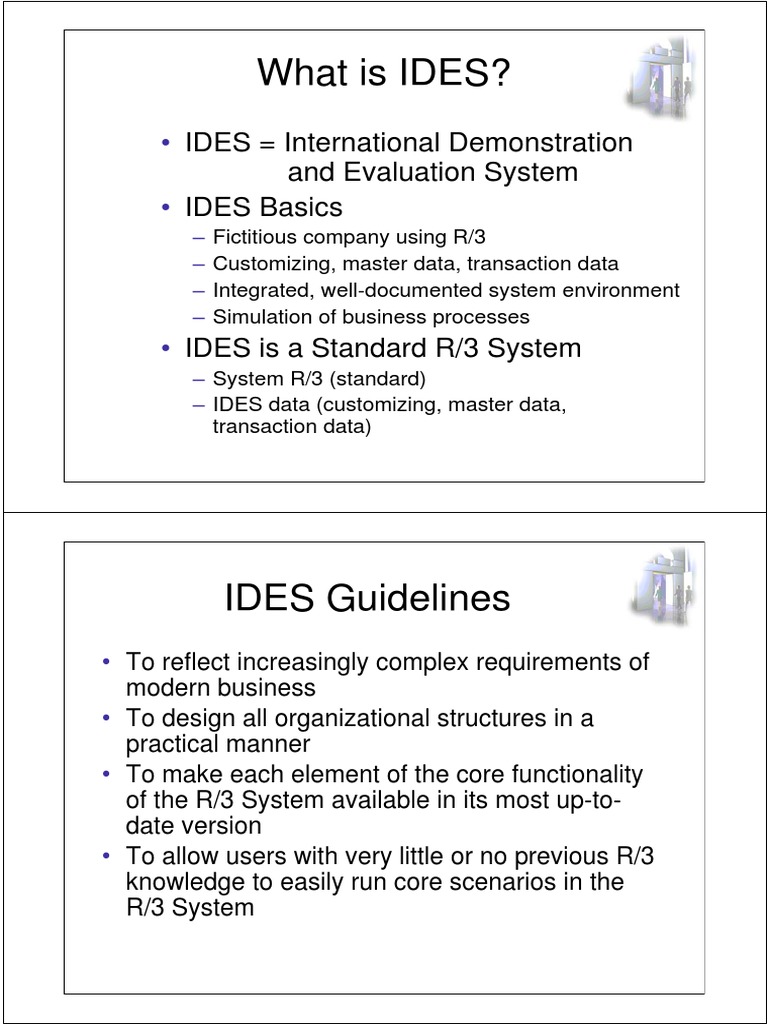 What is IDES?

• IDES = International Demonstration and Evaluation System
• IDES Basics
– Fictitious company using R/3
– Customizing, master data, transaction data
– Integrated, well-documented system environment
– Simulation of business processes
• IDES is a Standard R/3 System
– System R/3 (standard)
– IDES data (customizing, master data, transaction data)

IDES Guidelines

• To reflect increasingly complex requirements of modern business
• To design all organizational structures in a practical manner
• To make each element of the core functionality of the R/3 System available in its most up-to-date version
• To allow users with very little or no previous R/3 knowledge to easily run core scenarios in the R/3 System